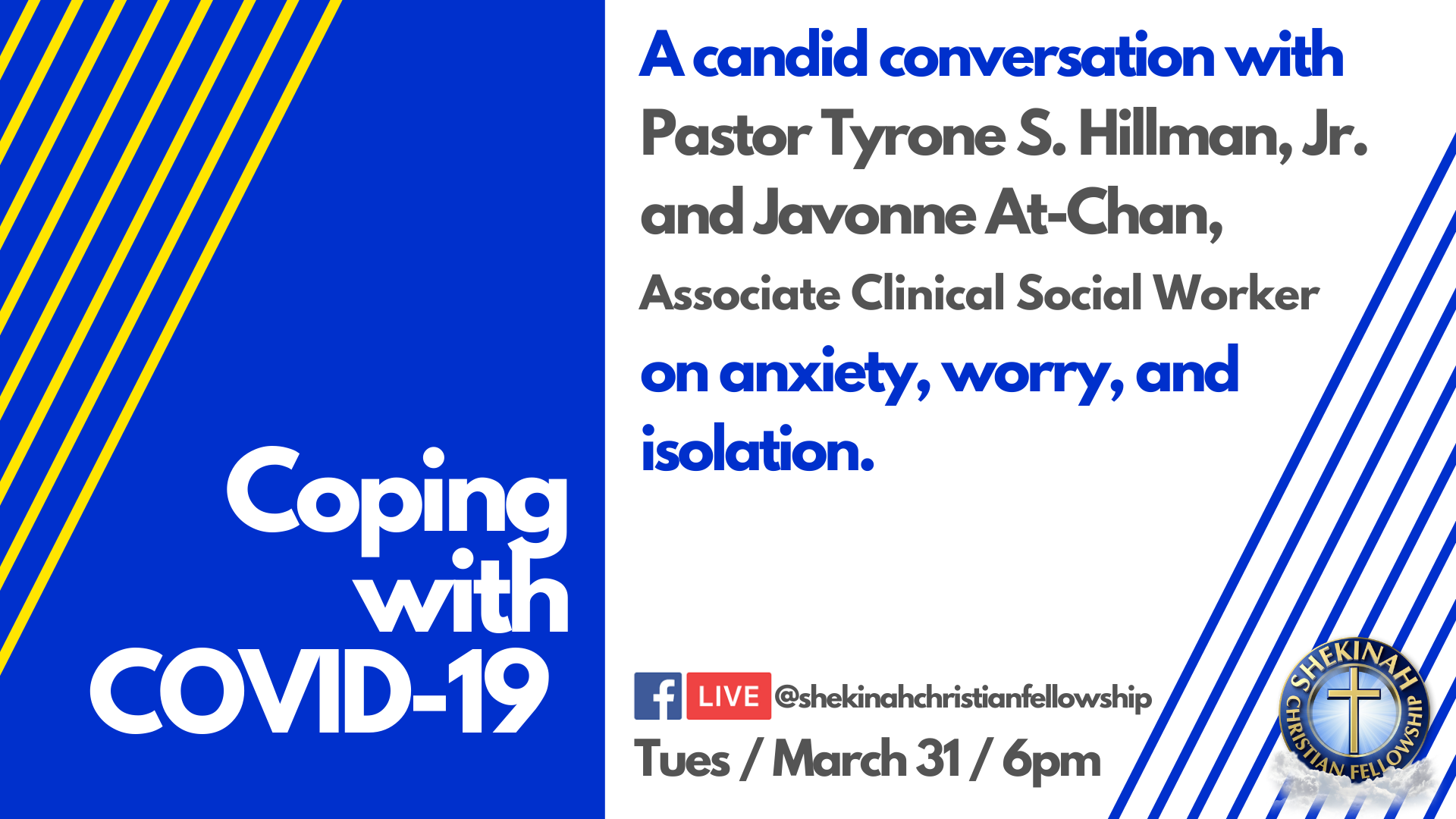 Coping with COVID-19

A candid conversation with Pastor Tyrone S. Hillman, Jr. and Javonne At-Chan, Associate Clinical Social Worker on anxiety, worry, and isolation.

f LIVE @shekinahchristianfellowship

Tues / March 31 / 6pm

SHEKINAH CHRISTIAN FELLOWSHIP